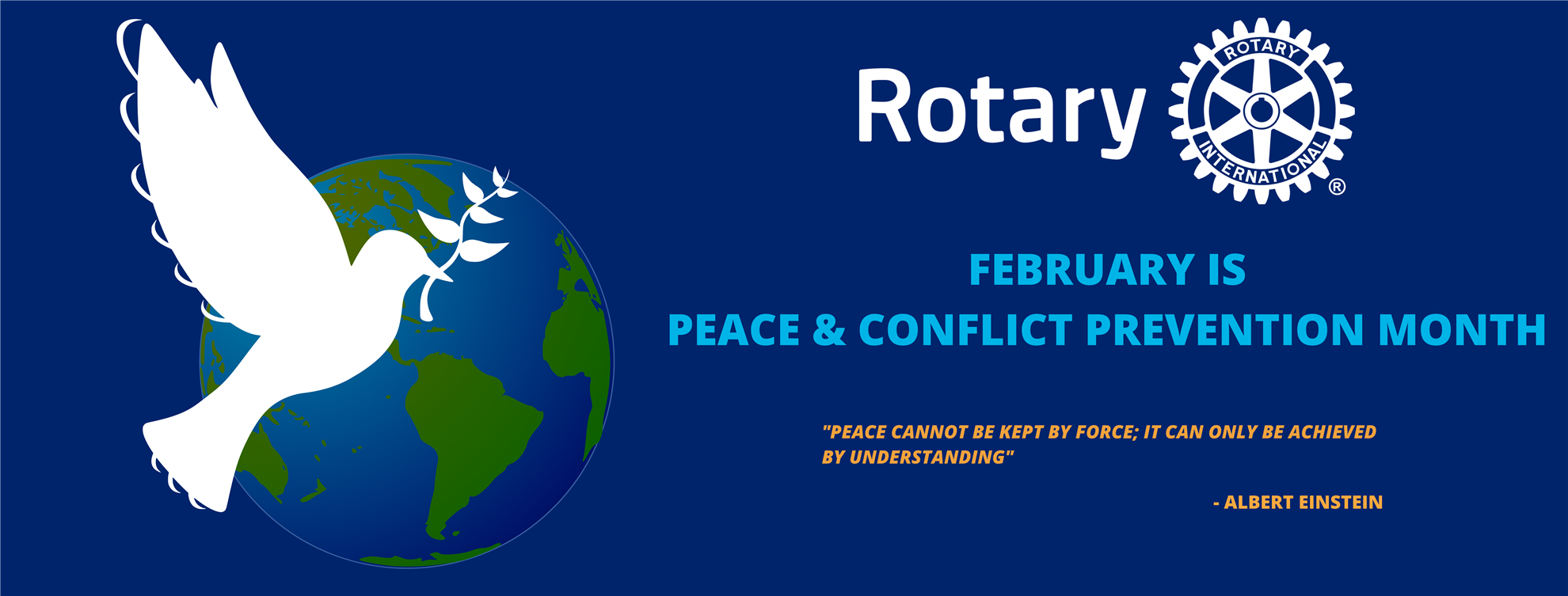 Rotary

ROTARY INTERNATIONAL ®

FEBRUARY IS
PEACE & CONFLICT PREVENTION MONTH

"PEACE CANNOT BE KEPT BY FORCE; IT CAN ONLY BE ACHIEVED BY UNDERSTANDING"

- ALBERT EINSTEIN